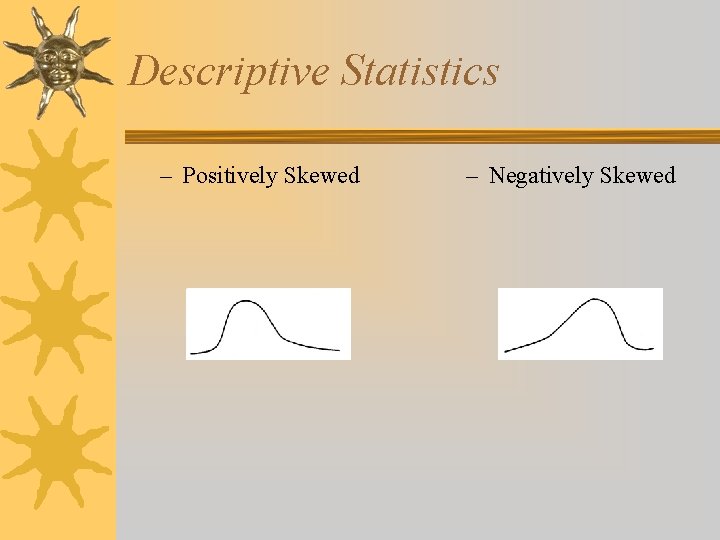 Descriptive Statistics

– Positively Skewed

– Negatively Skewed